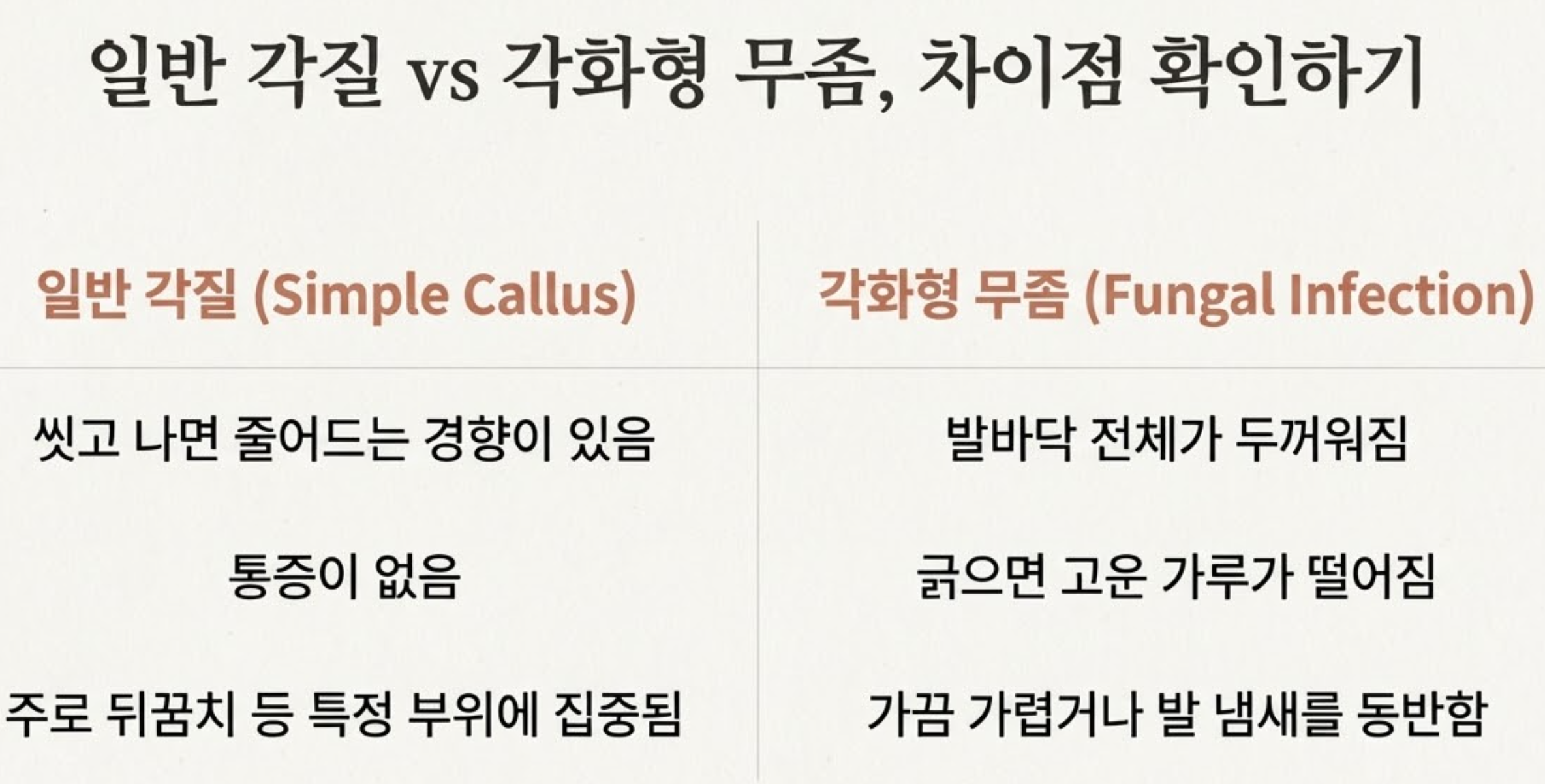 일반 각질 vs 각화형 무좀, 차이점 확인하기

| 일반 각질 (Simple Callus) | 각화형 무좀 (Fungal Infection) |
|---|---|
| 씻고 나면 줄어드는 경향이 있음 | 발바닥 전체가 두꺼워짐 |
| 통증이 없음 | 긁으면 고운 가루가 떨어짐 |
| 주로 뒤꿈치 등 특정 부위에 집중됨 | 가끔 가렵거나 발 냄새를 동반함 |